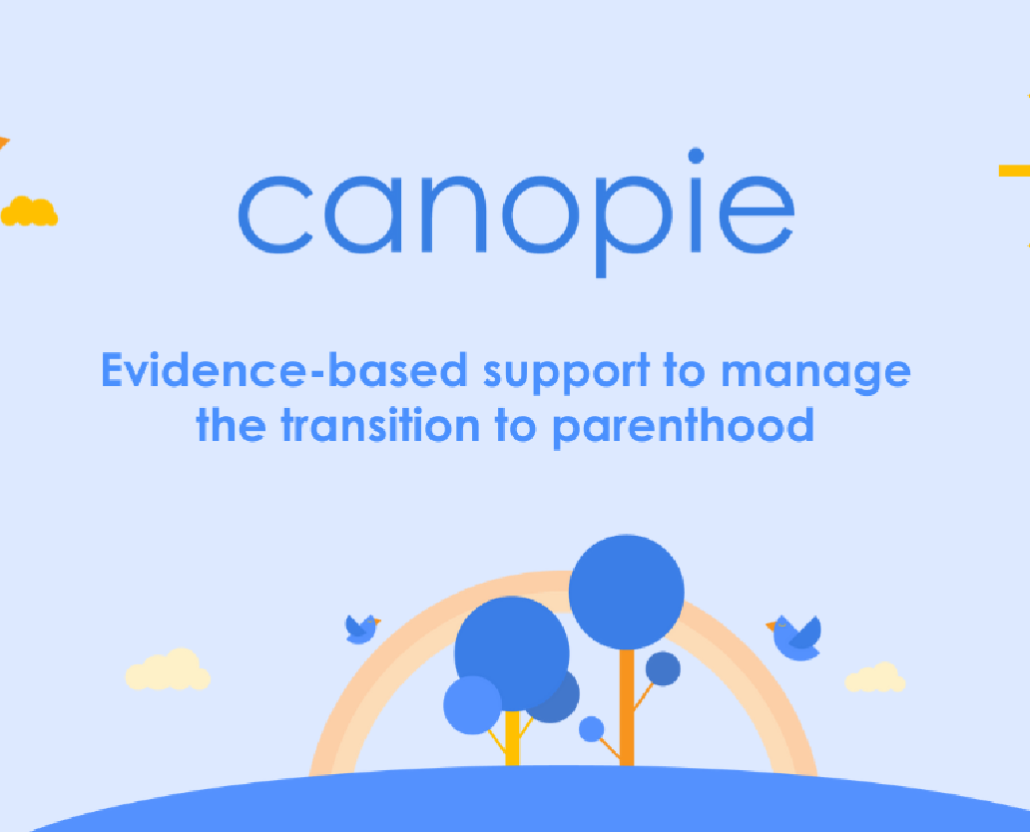 canopie

Evidence-based support to manage the transition to parenthood